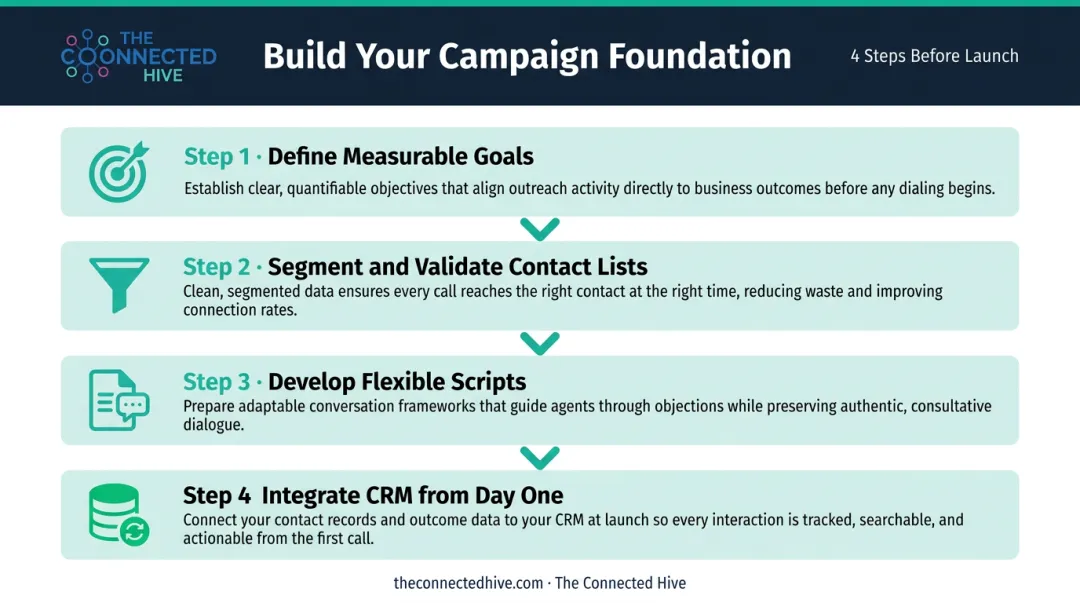 THE CONNECTED HIVE

Build Your Campaign Foundation

4 Steps Before Launch

Step 1 · Define Measurable Goals

Establish clear, quantifiable objectives that align outreach activity directly to business outcomes before any dialing begins.

Step 2 · Segment and Validate Contact Lists

Clean, segmented data ensures every call reaches the right contact at the right time, reducing waste and improving connection rates.

Step 3 · Develop Flexible Scripts

Prepare adaptable conversation frameworks that guide agents through objections while preserving authentic, consultative dialogue.

Step 4 Integrate CRM from Day One

Connect your contact records and outcome data to your CRM at launch so every interaction is tracked, searchable, and actionable from the first call.

theconnectedhive.com · The Connected Hive